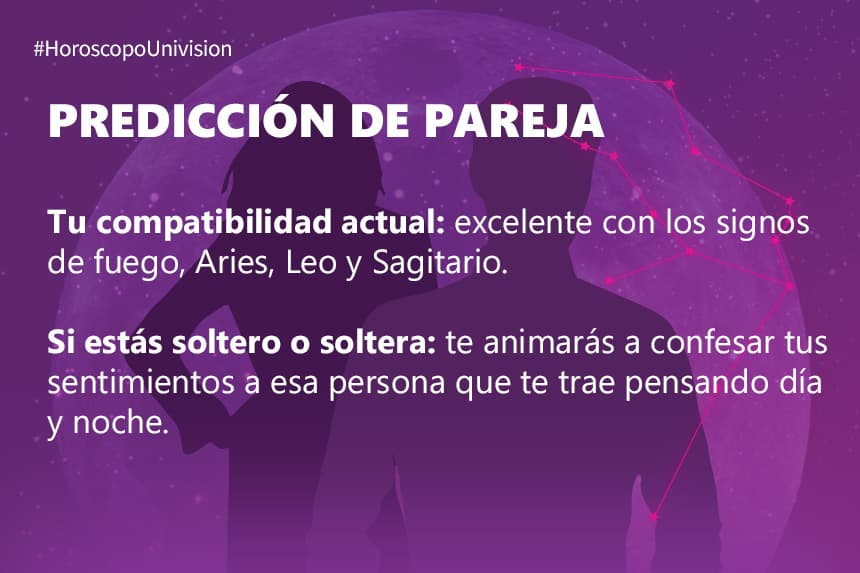 #HoroscopoUnivision

PREDICCIÓN DE PAREJA

Tu compatibilidad actual: excelente con los signos de fuego, Aries, Leo y Sagitario.

Si estás soltero o soltera: te animarás a confesar tus sentimientos a esa persona que te trae pensando día y noche.